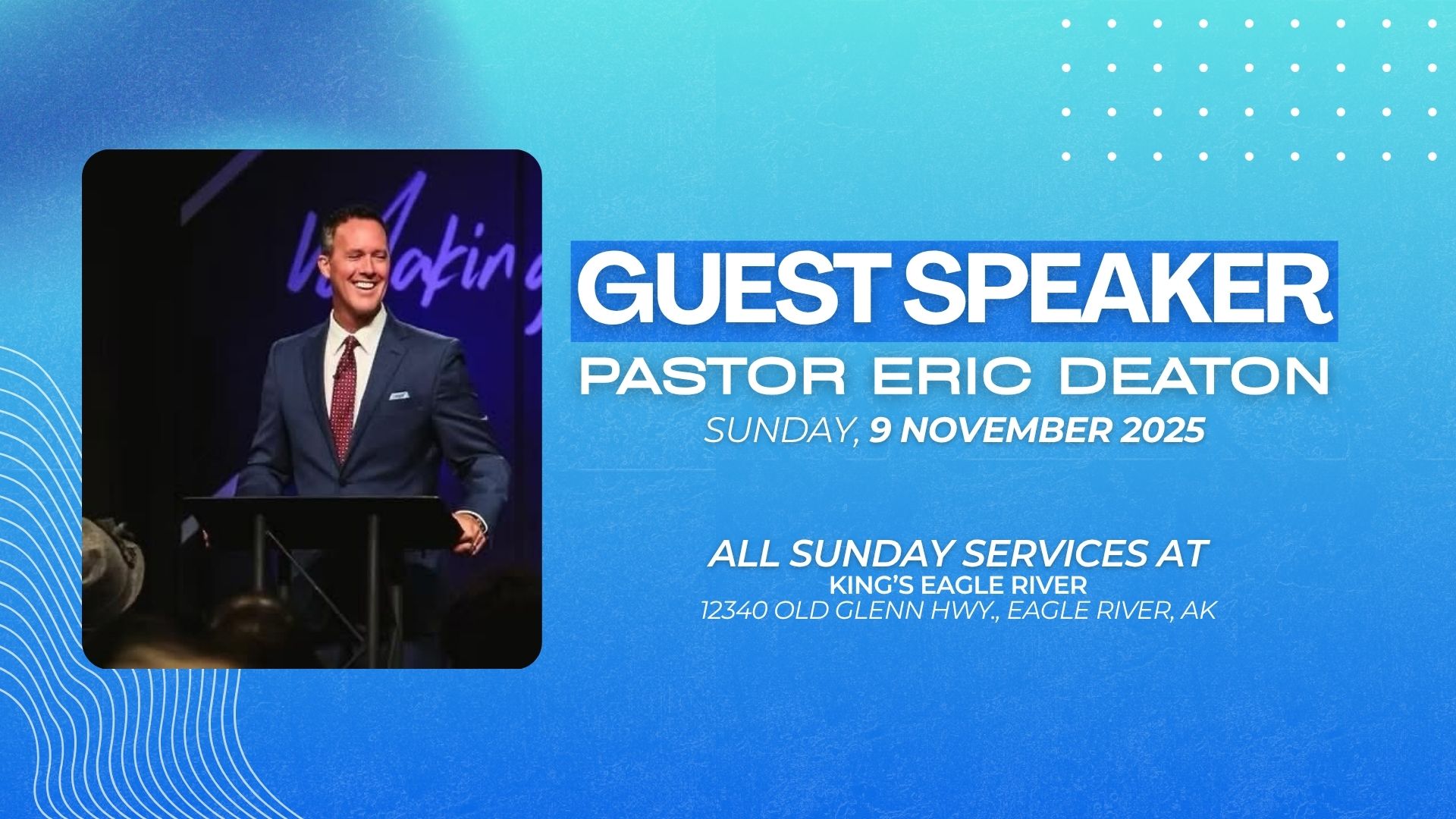 Making

GUEST SPEAKER

PASTOR ERIC DEATON

SUNDAY, 9 NOVEMBER 2025

ALL SUNDAY SERVICES AT
KING'S EAGLE RIVER
12340 OLD GLENN HWY., EAGLE RIVER, AK